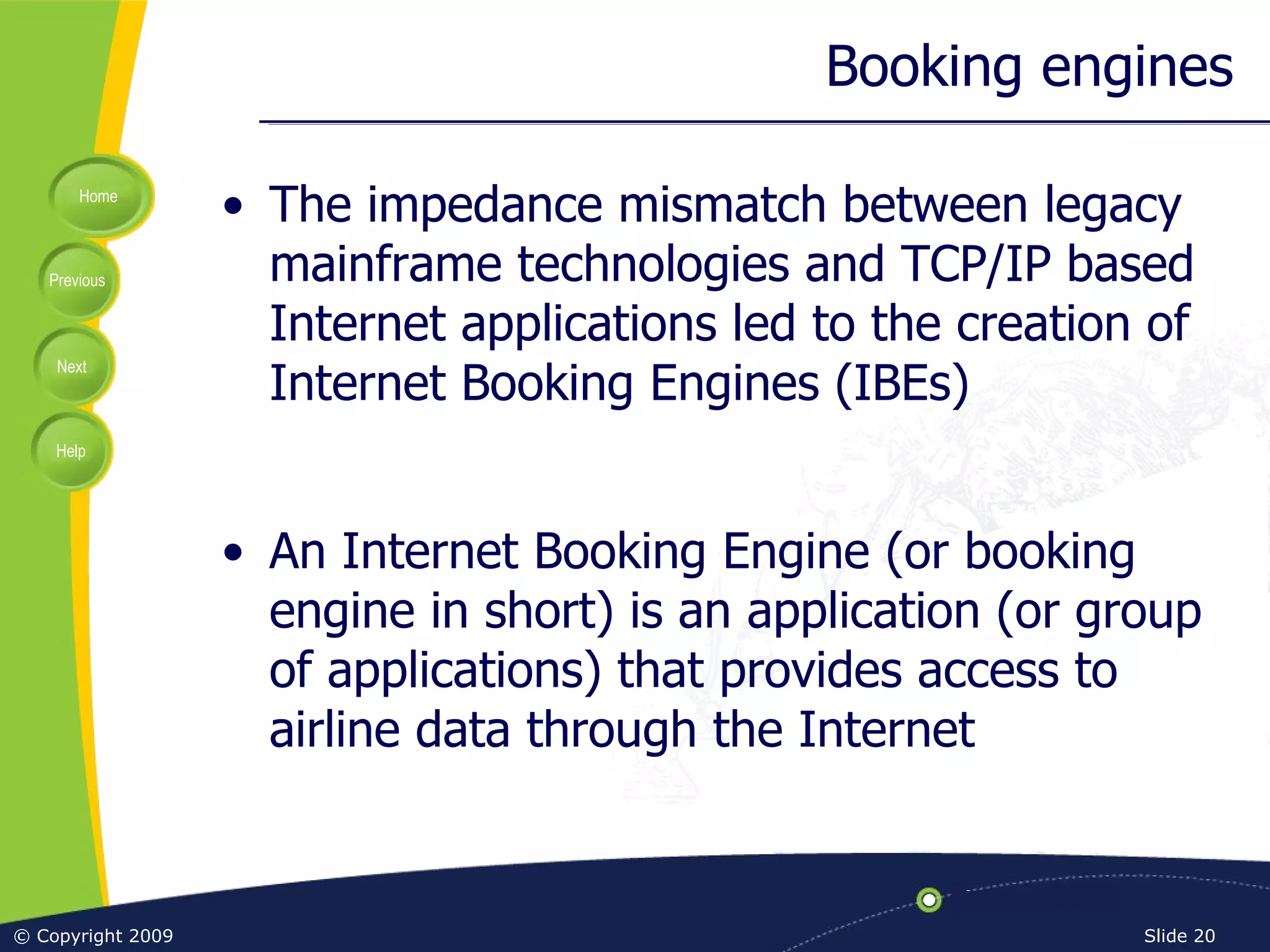 Booking engines

Home
Previous
Next
Help

• The impedance mismatch between legacy mainframe technologies and TCP/IP based Internet applications led to the creation of Internet Booking Engines (IBEs)

• An Internet Booking Engine (or booking engine in short) is an application (or group of applications) that provides access to airline data through the Internet

© Copyright 2009

Slide 20